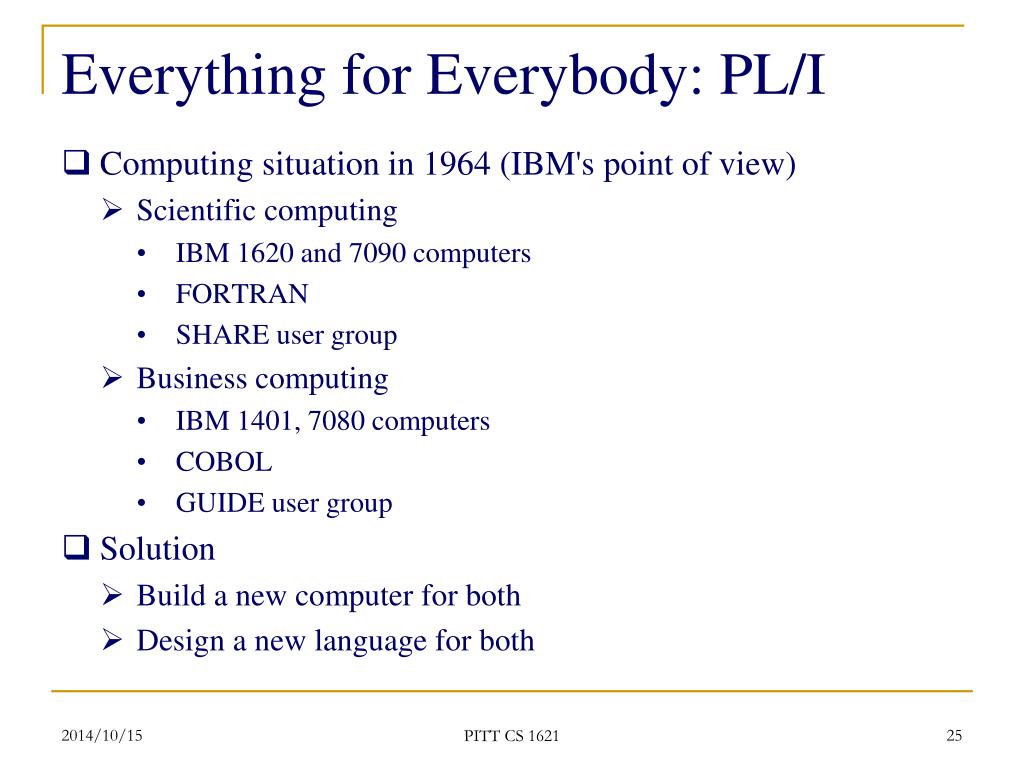 Everything for Everybody: PL/I

❑ Computing situation in 1964 (IBM's point of view)
➢ Scientific computing
• IBM 1620 and 7090 computers
• FORTRAN
• SHARE user group
➢ Business computing
• IBM 1401, 7080 computers
• COBOL
• GUIDE user group

❑ Solution
➢ Build a new computer for both
➢ Design a new language for both

2014/10/15

PITT CS 1621

25